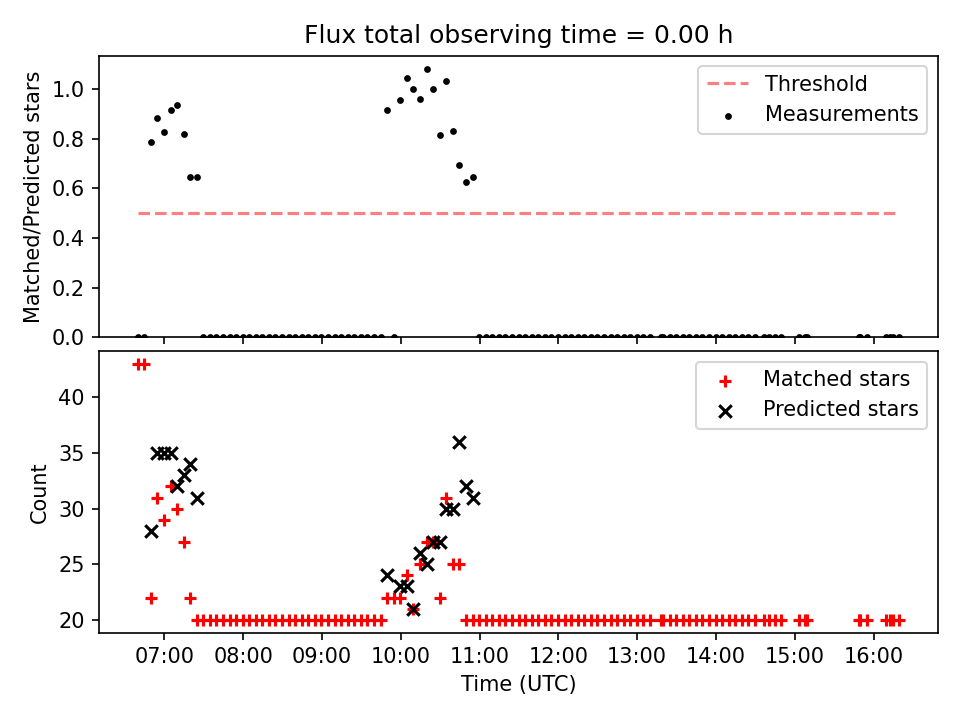 Flux total observing time = 0.00 h

Matched/Predicted stars

1.0
0.8
0.6
0.4
0.2
0.0

Threshold
Measurements

Count

40
35
30
25
20

Matched stars
Predicted stars

07:00
08:00
09:00
10:00
11:00
12:00
13:00
14:00
15:00
16:00

Time (UTC)